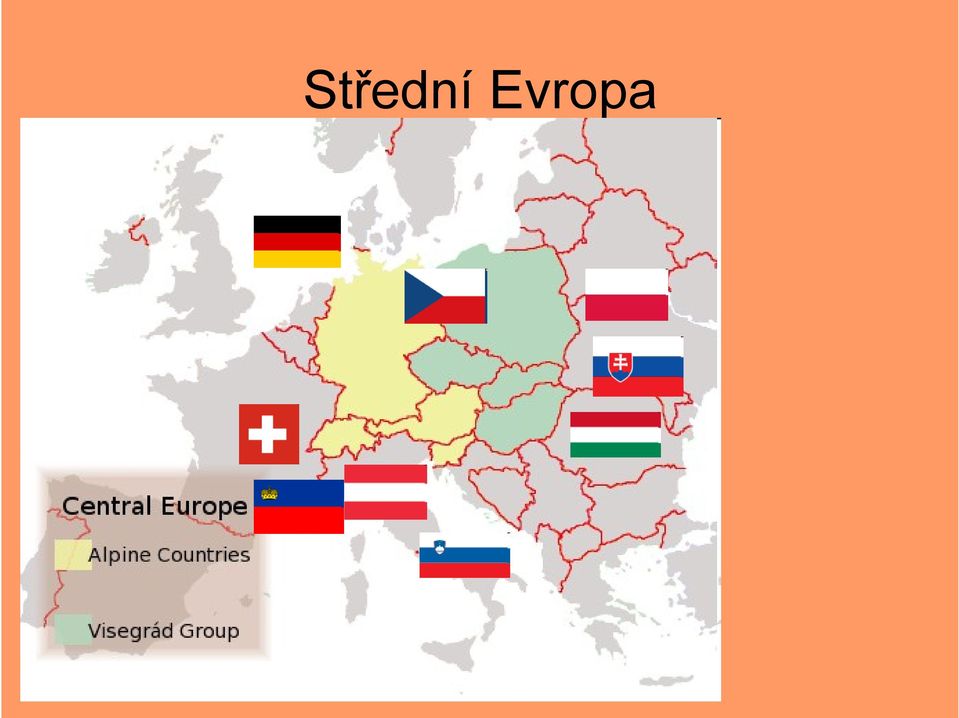 Střední Evropa

Central Europe
Alpine Countries
Visegrád Group